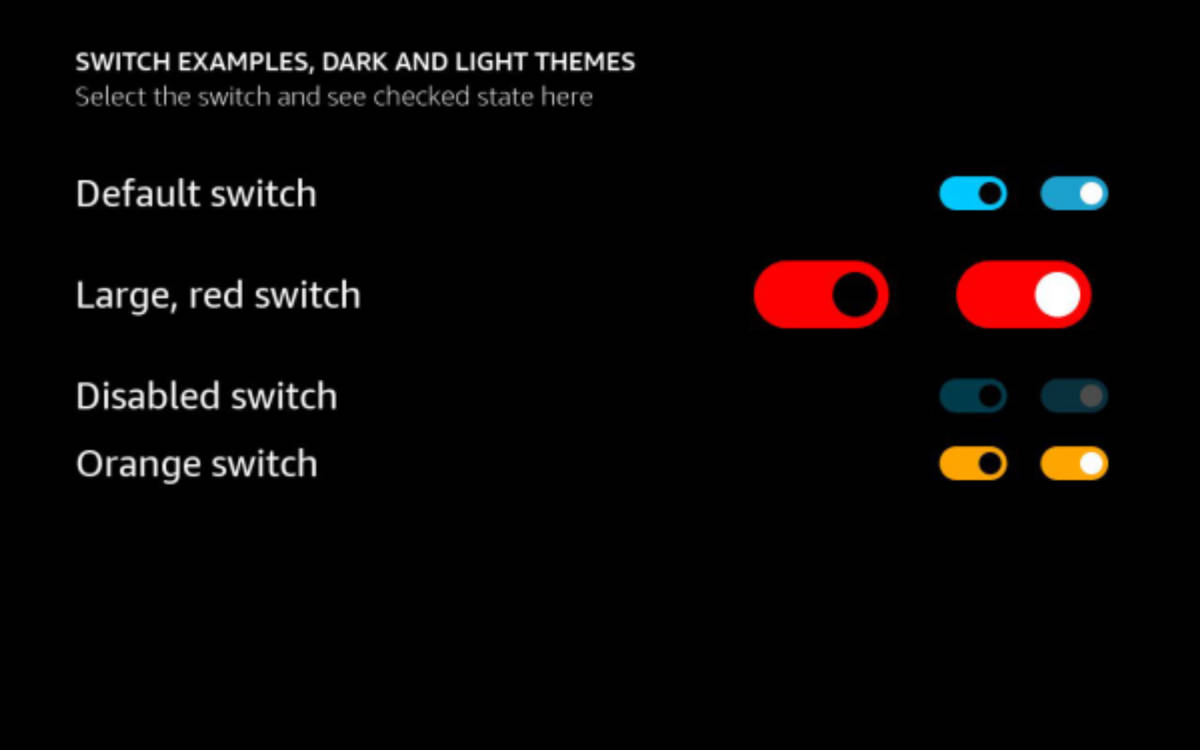 SWITCH EXAMPLES, DARK AND LIGHT THEMES
Select the switch and see checked state here

Default switch

Large, red switch

Disabled switch

Orange switch